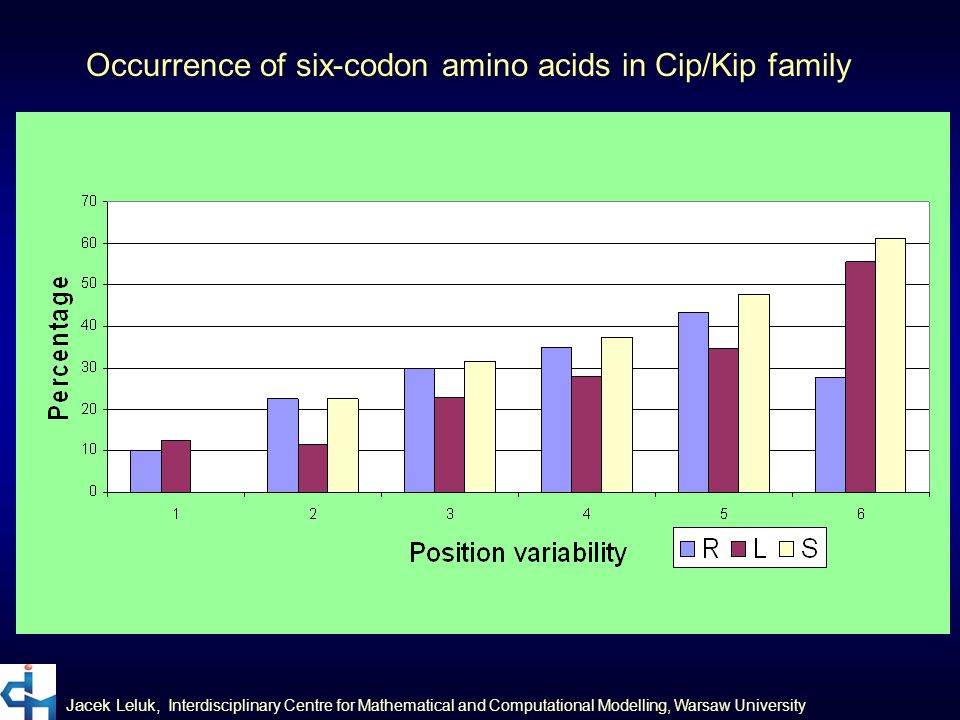 Occurrence of six-codon amino acids in Cip/Kip family

Percentage

70
60
50
40
30
20
10
0

1 2 3 4 5 6

Position variability

R L S

Jacek Leluk, Interdisciplinary Centre for Mathematical and Computational Modelling, Warsaw University